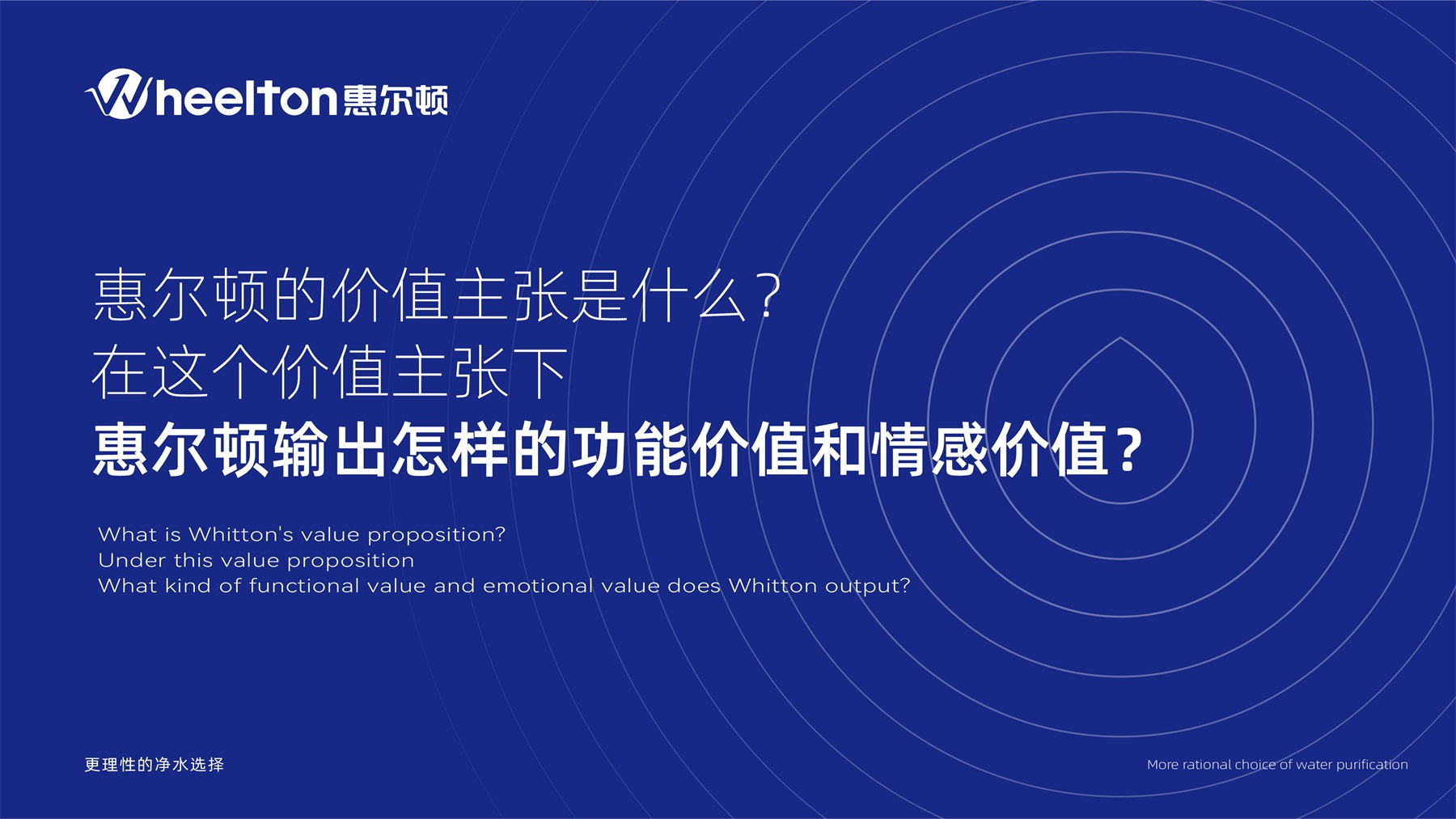 Wheelton惠尔顿

惠尔顿的价值主张是什么？
在这个价值主张下
惠尔顿输出怎样的功能价值和情感价值？

What is Whitton's value proposition?
Under this value proposition
What kind of functional value and emotional value does Whitton output?

更理性的净水选择

More rational choice of water purification